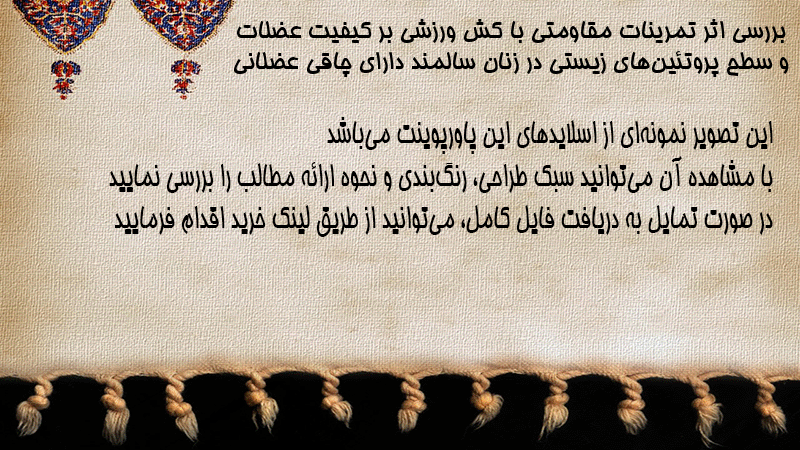 بررسی اثر تمرینات مقاومتی با کش ورزشی بر کیفیت عضلات و سطح پروتئین‌های زیستی در زنان سالمند دارای چاقی عضلانی

این تصویر نمونه‌ای از اسلایدهای این پاورپوینت می‌باشد
با مشاهده آن می‌توانید سبک طراحی، رنگ‌بندی و نحوه ارائه مطالب را بررسی نمایید
در صورت تمایل به دریافت فایل کامل، می‌توانید از طریق لینک خرید اقدام فرمایید